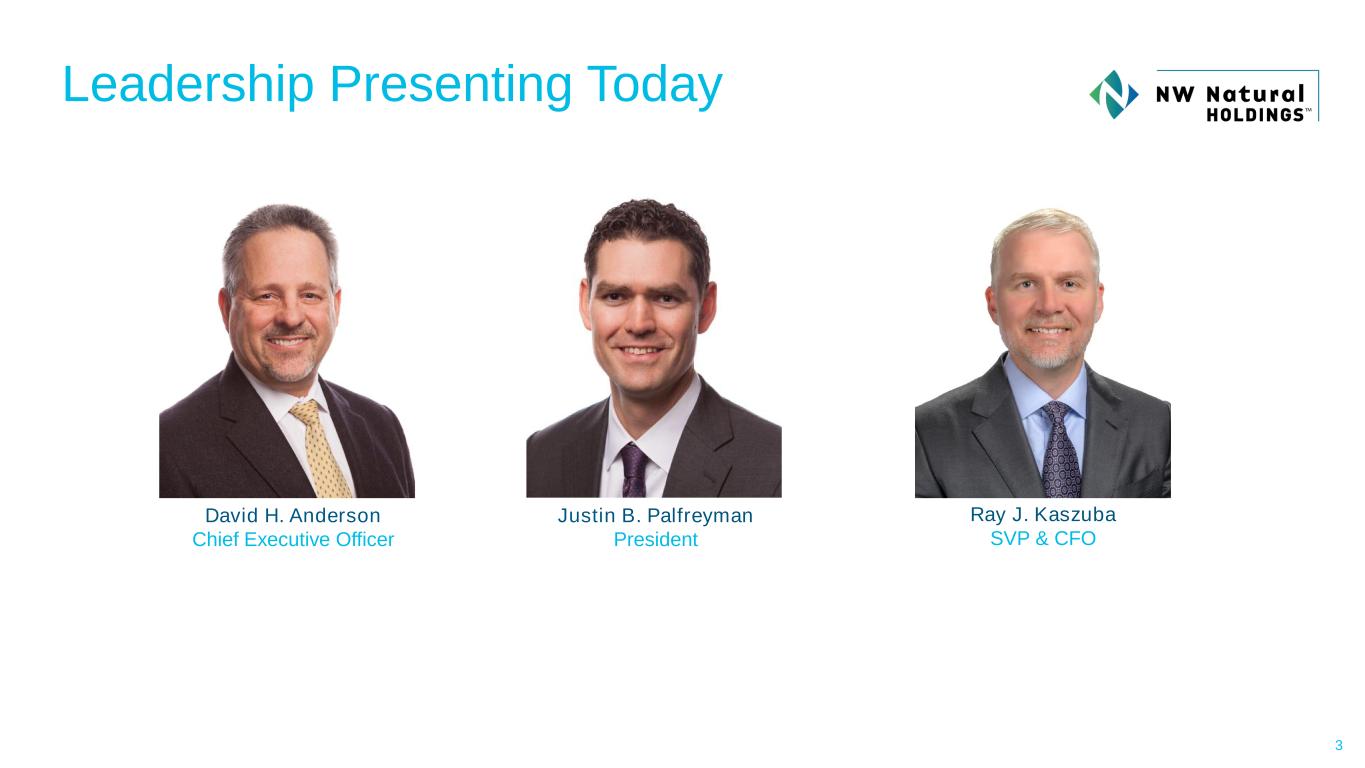 Leadership Presenting Today

NW Natural HOLDINGS™

David H. Anderson
Chief Executive Officer

Justin B. Palfreyman
President

Ray J. Kaszuba
SVP & CFO

3